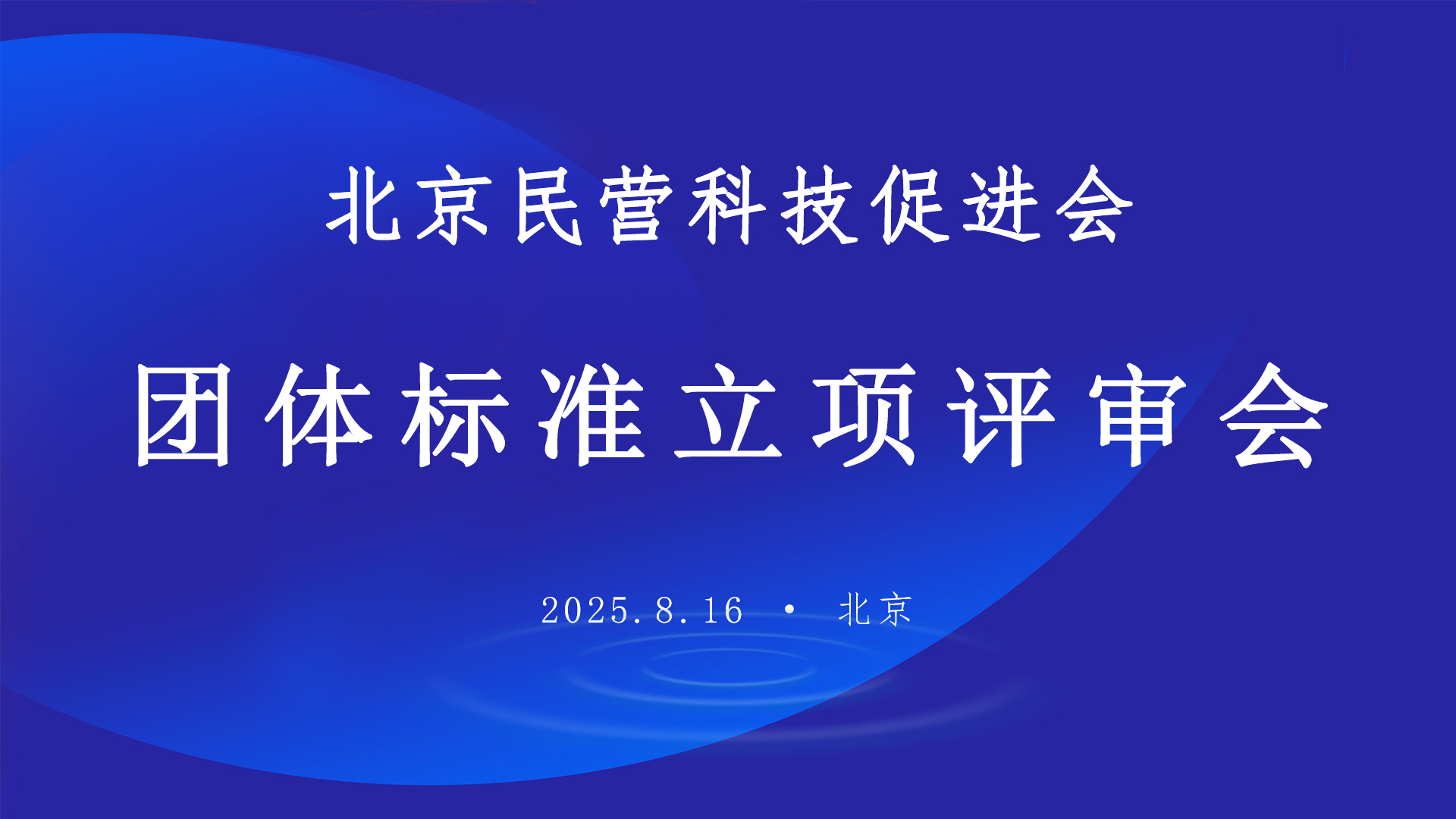 北京民营科技促进会

团体标准立项评审会

2025.8.16 · 北京